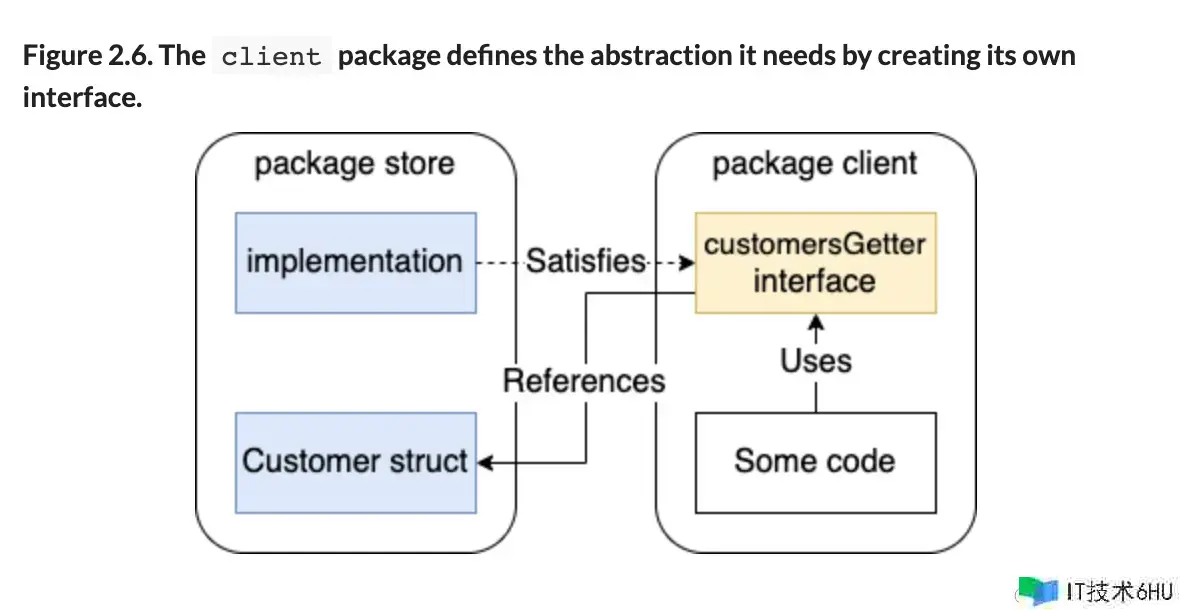 Figure 2.6. The client package defines the abstraction it needs by creating its own interface.

package store

implementation

Customer struct

Satisfies

References

package client

customersGetter interface

Uses

Some code

IT技术6HU